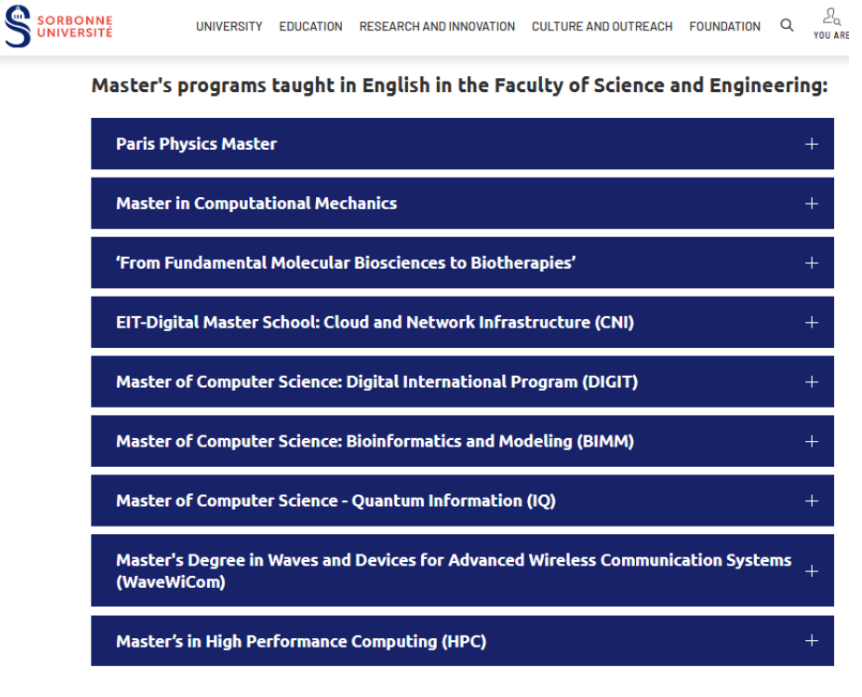 SORBONNE UNIVERSITÉ

UNIVERSITY EDUCATION RESEARCH AND INNOVATION CULTURE AND OUTREACH FOUNDATION YOU ARE

Master's programs taught in English in the Faculty of Science and Engineering:

Paris Physics Master +

Master in Computational Mechanics +

'From Fundamental Molecular Biosciences to Biotherapies' +

EIT-Digital Master School: Cloud and Network Infrastructure (CNI) +

Master of Computer Science: Digital International Program (DIGIT) +

Master of Computer Science: Bioinformatics and Modeling (BIMM) +

Master of Computer Science - Quantum Information (IQ) +

Master's Degree in Waves and Devices for Advanced Wireless Communication Systems (WaveWiCom) +

Master's in High Performance Computing (HPC) +